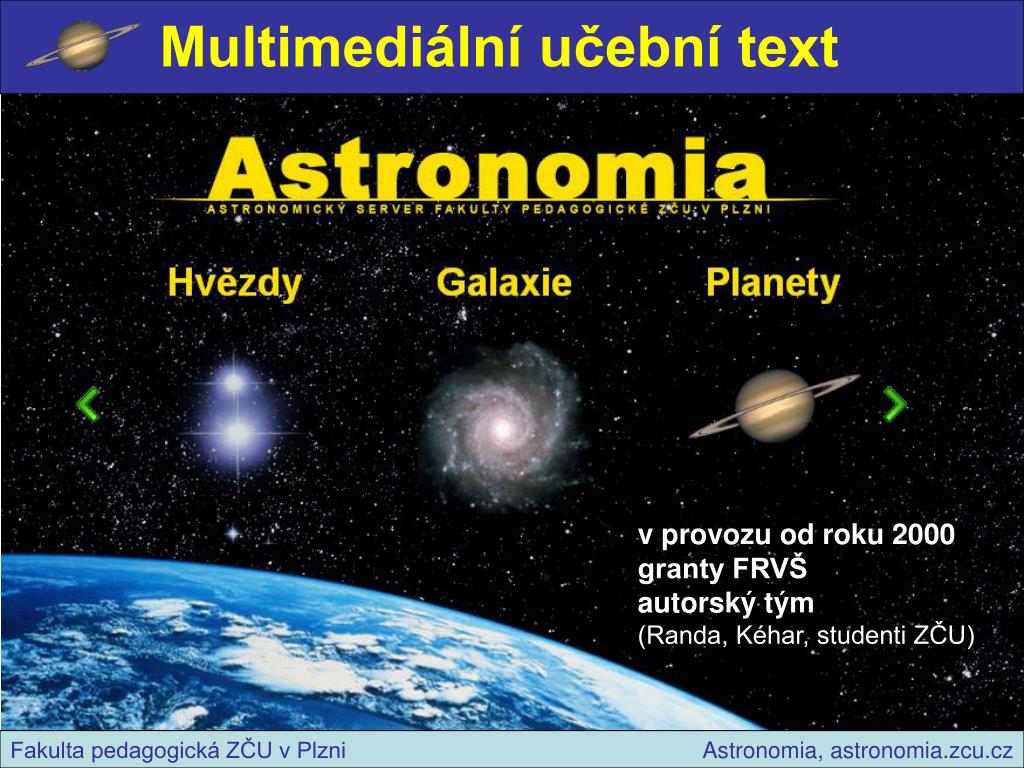 Multimediální učební text

Astronomia

ASTRONOMICKÝ SERVER FAKULTY PEDAGOGICKÉ ZČU V PLZNI

Hvězdy

Galaxie

Planety

v provozu od roku 2000
granty FRVŠ
autorský tým
(Randa, Kéhar, studenti ZČU)

Fakulta pedagogická ZČU v Plzni

Astronomia, astronomia.zcu.cz